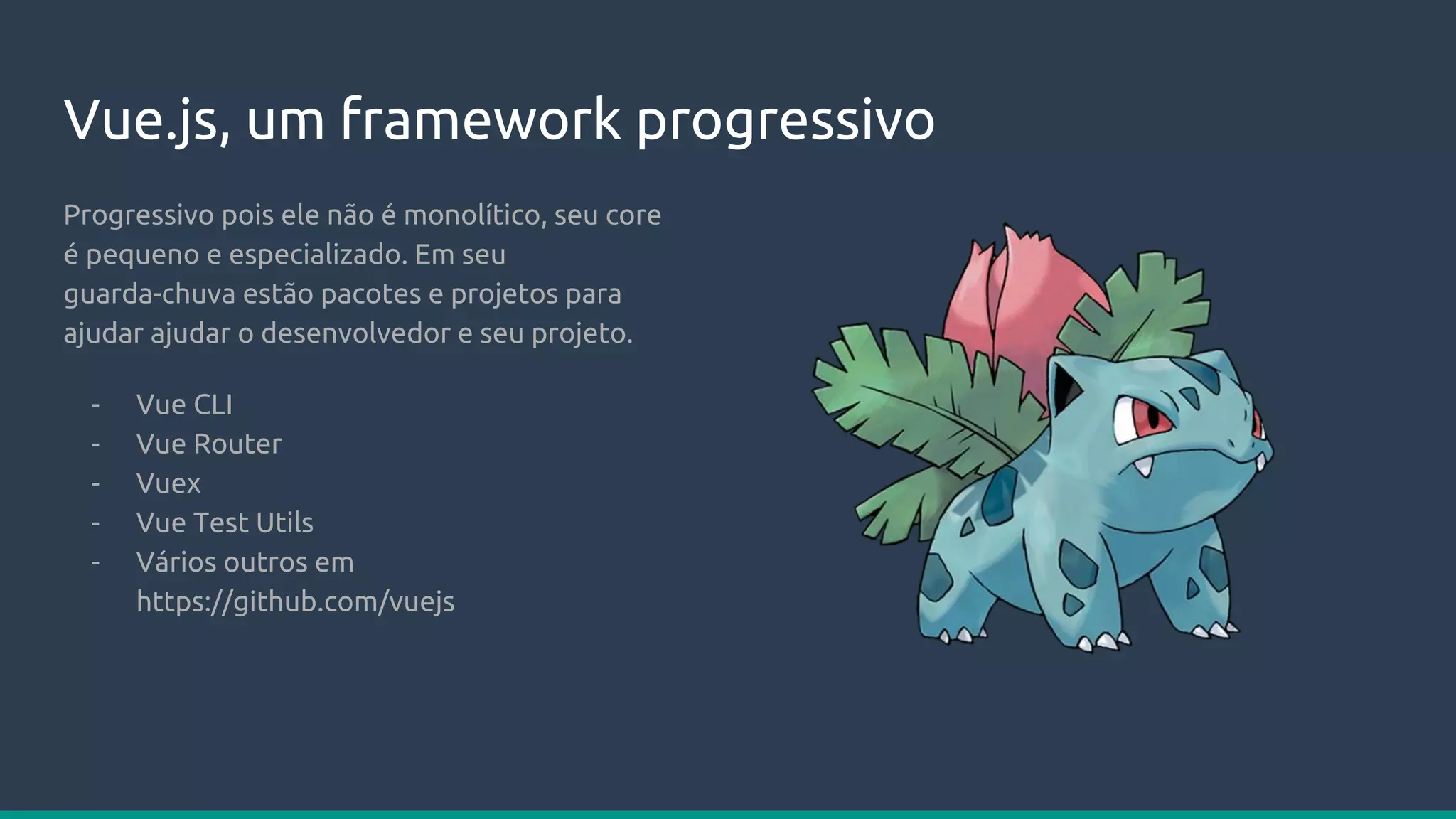 Vue.js, um framework progressivo

Progressivo pois ele não é monolítico, seu core é pequeno e especializado. Em seu guarda-chuva estão pacotes e projetos para ajudar ajudar o desenvolvedor e seu projeto.

- Vue CLI
- Vue Router
- Vuex
- Vue Test Utils
- Vários outros em https://github.com/vuejs